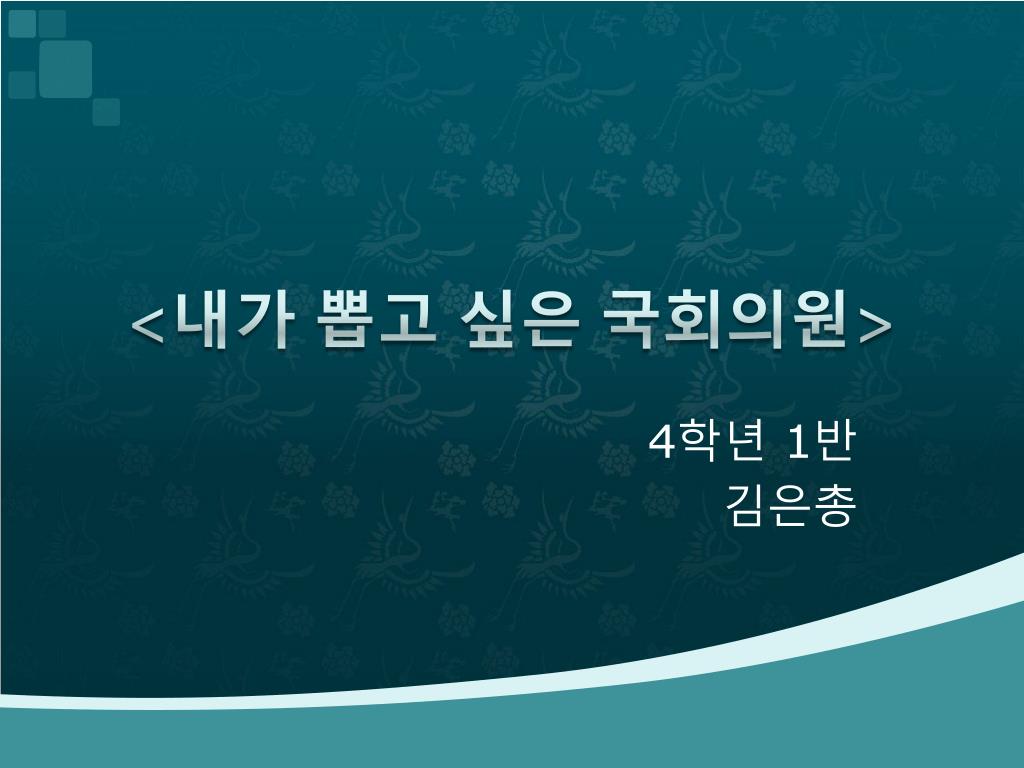 <내가 뽑고 싶은 국회의원>

4학년 1반
김은총